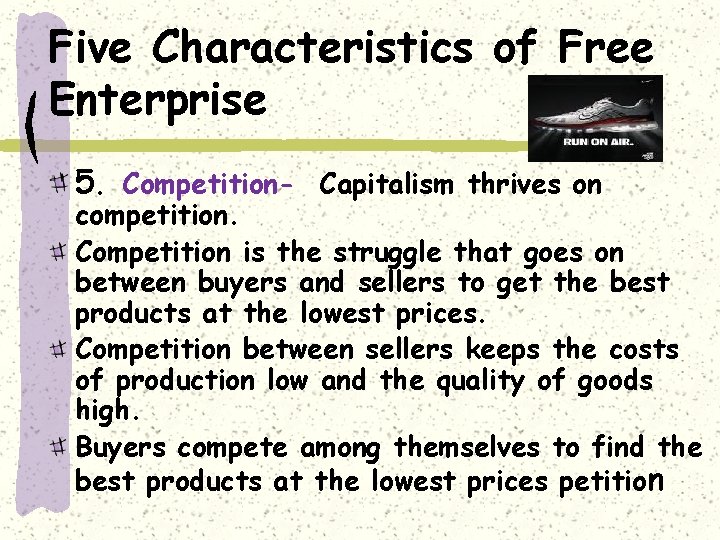 Five Characteristics of Free Enterprise

RUN ON AIR.

5. Competition- Capitalism thrives on competition.

Competition is the struggle that goes on between buyers and sellers to get the best products at the lowest prices.

Competition between sellers keeps the costs of production low and the quality of goods high.

Buyers compete among themselves to find the best products at the lowest prices petition